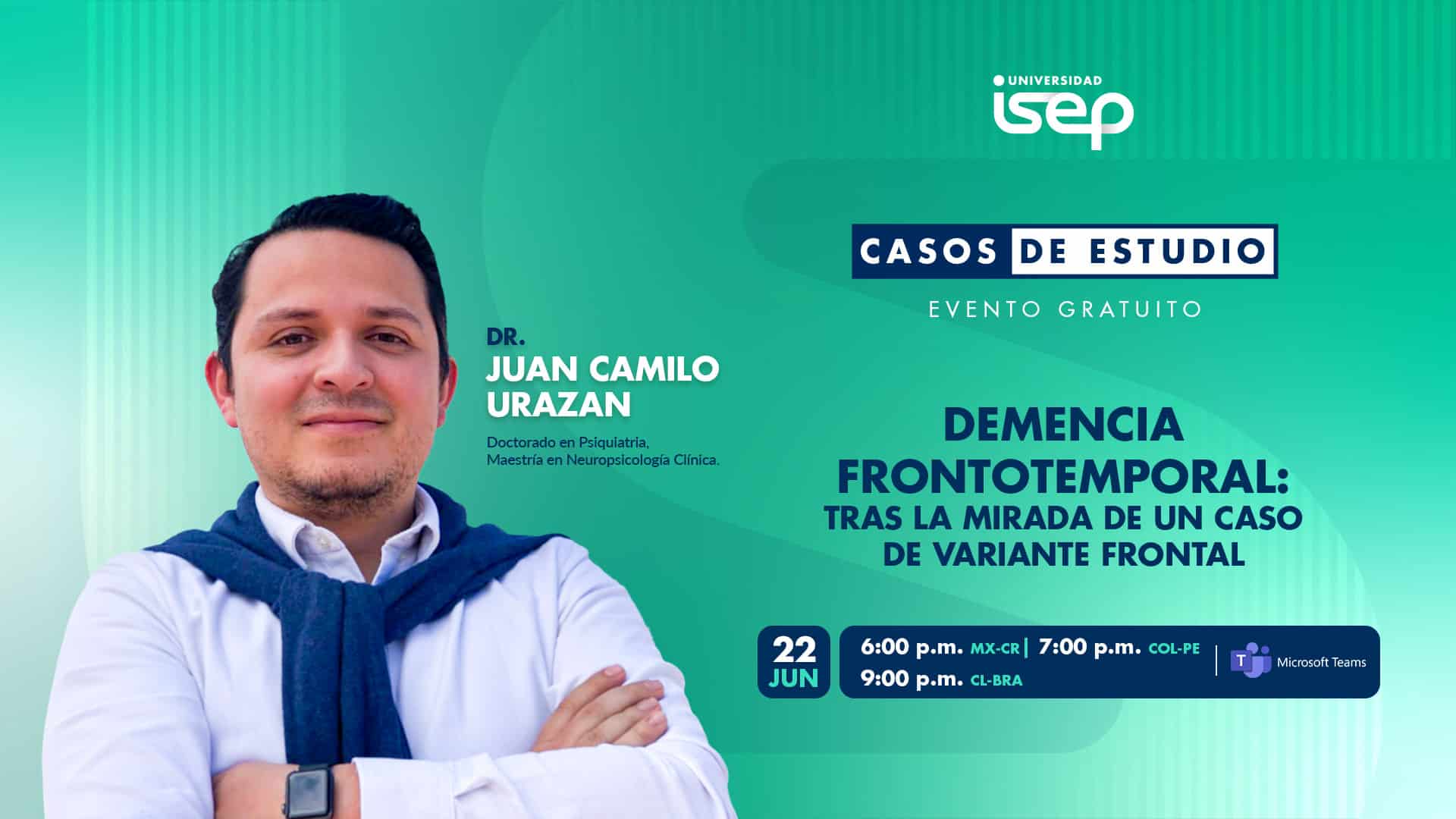 UNIVERSIDAD
isep

CASOS DE ESTUDIO
EVENTO GRATUITO

DR.
JUAN CAMILO URAZAN

Doctorado en Psiquiatria, Maestría en Neuropsicología Clínica.

DEMENCIA FRONTOTEMPORAL:
TRAS LA MIRADA DE UN CASO DE VARIANTE FRONTAL

22 JUN

6:00 p.m. MX-CR | 7:00 p.m. COL-PE
9:00 p.m. CL-BRA

Microsoft Teams